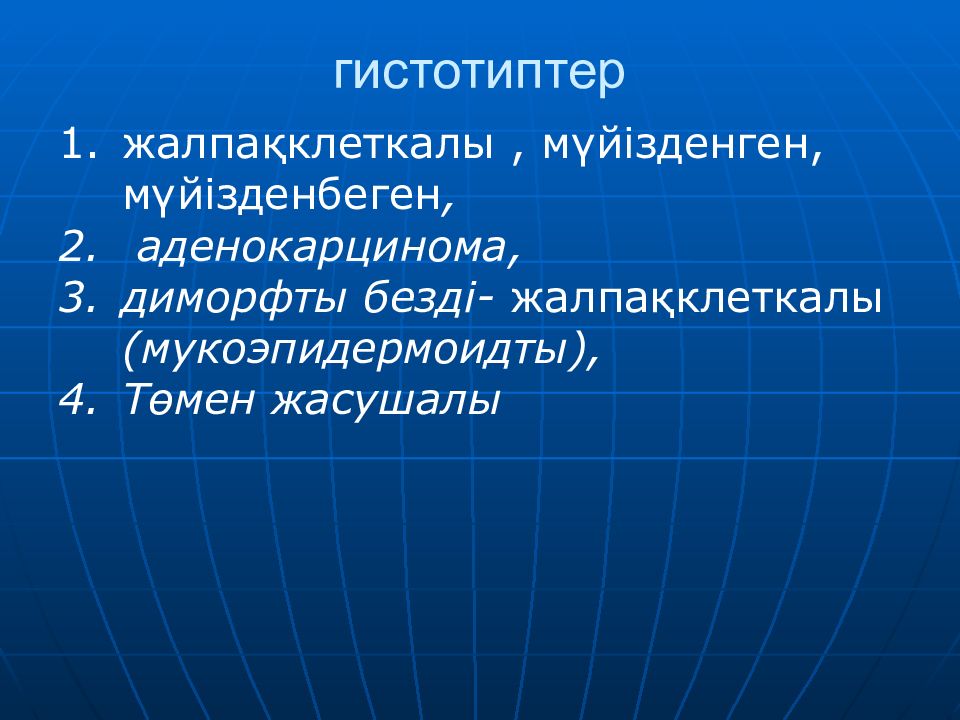 гистотиптер

1. жалпақклеткалы , мүйізденген, мүйізденбеген,
2. аденокарцинома,
3. диморфты безді- жалпақклеткалы (мукоэпидермоидты),
4. Төмен жасушалы